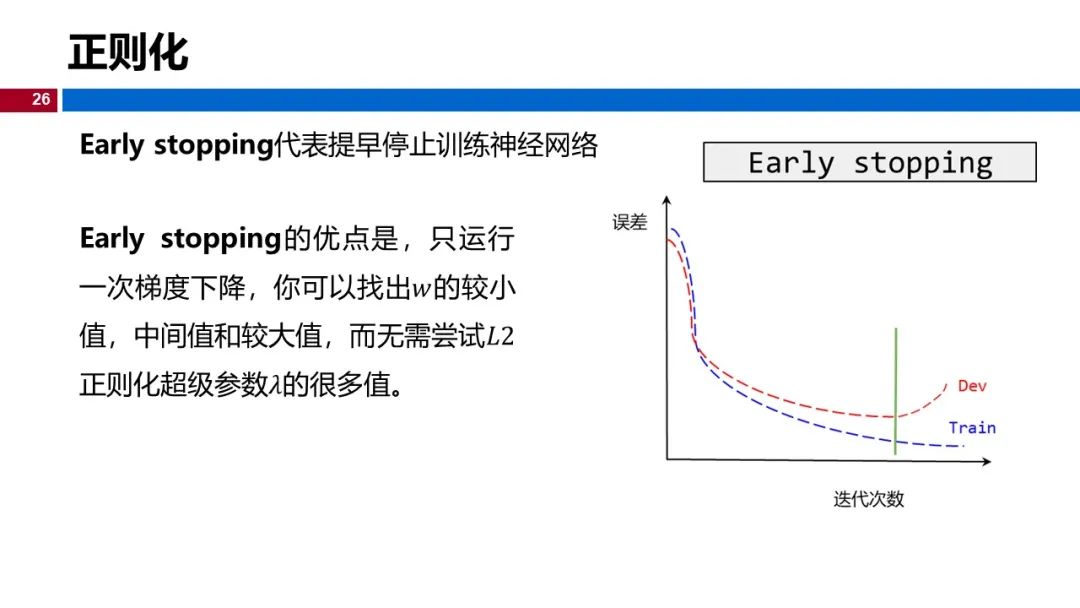 正则化

26

Early stopping代表提早停止训练神经网络

Early stopping的优点是，只运行一次梯度下降，你可以找出$w$的较小值，中间值和较大值，而无需尝试$L2$正则化超级参数$\lambda$的很多值。

Early stopping

误差

Dev

Train

迭代次数